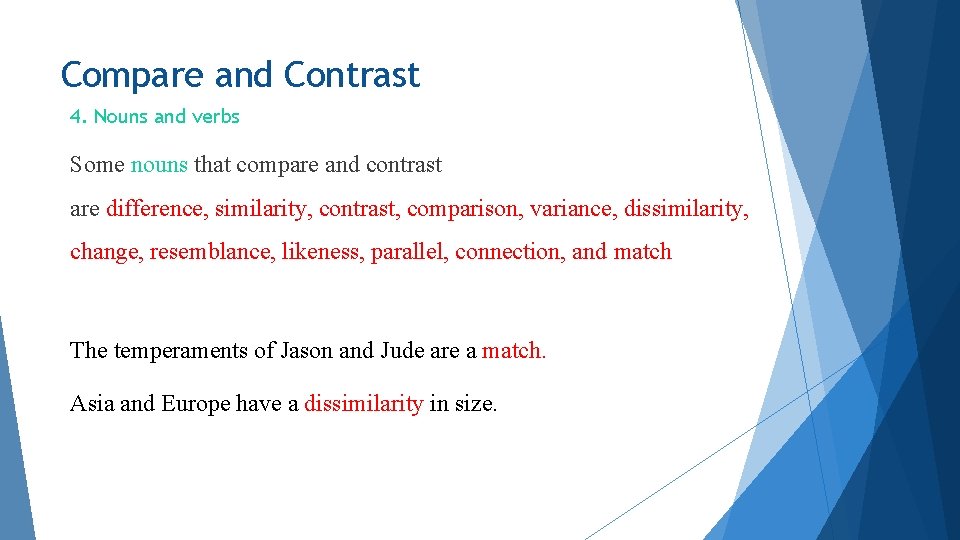 Compare and Contrast

4. Nouns and verbs

Some nouns that compare and contrast are difference, similarity, contrast, comparison, variance, dissimilarity, change, resemblance, likeness, parallel, connection, and match

The temperaments of Jason and Jude are a match.

Asia and Europe have a dissimilarity in size.